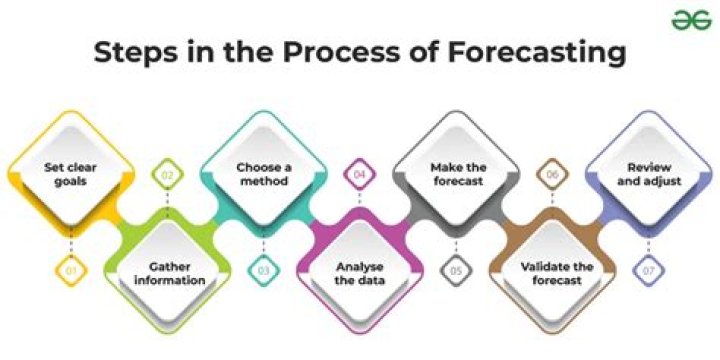 Steps in the Process of Forecasting

Set clear goals

01

02

Gather information

Choose a method

03

04

Analyse the data

Make the forecast

05

06

Validate the forecast

Review and adjust

07